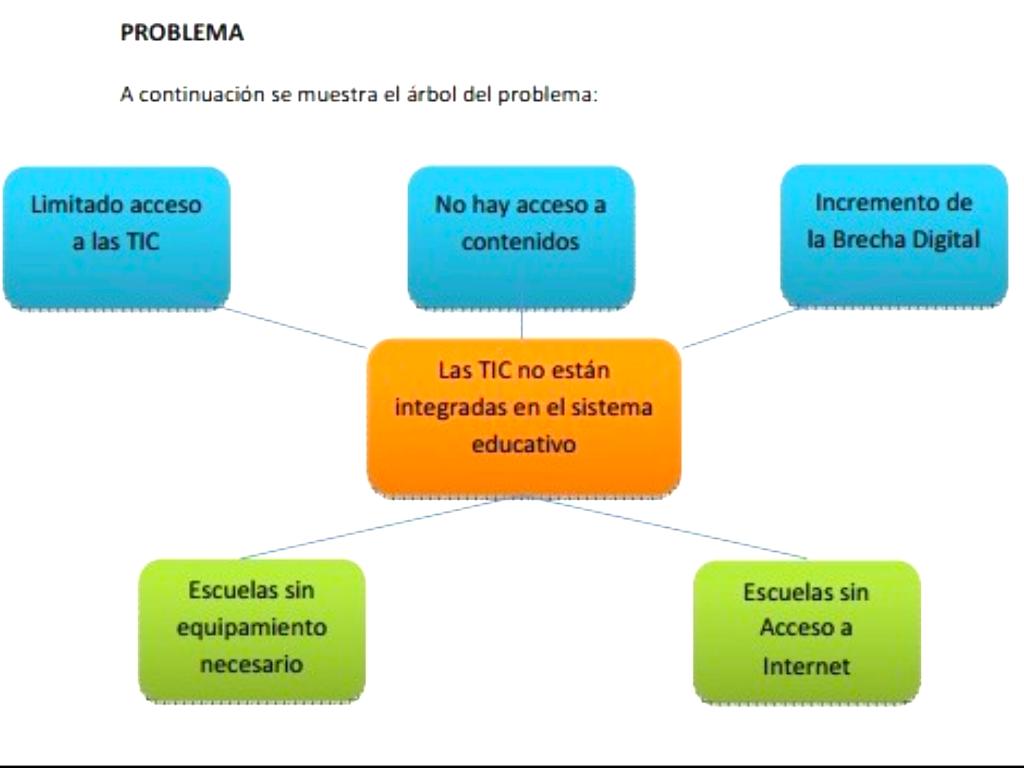 PROBLEMA

A continuación se muestra el árbol del problema:

Limitado acceso a las TIC

No hay acceso a contenidos

Incremento de la Brecha Digital

Las TIC no están integradas en el sistema educativo

Escuelas sin equipamiento necesario

Escuelas sin Acceso a Internet